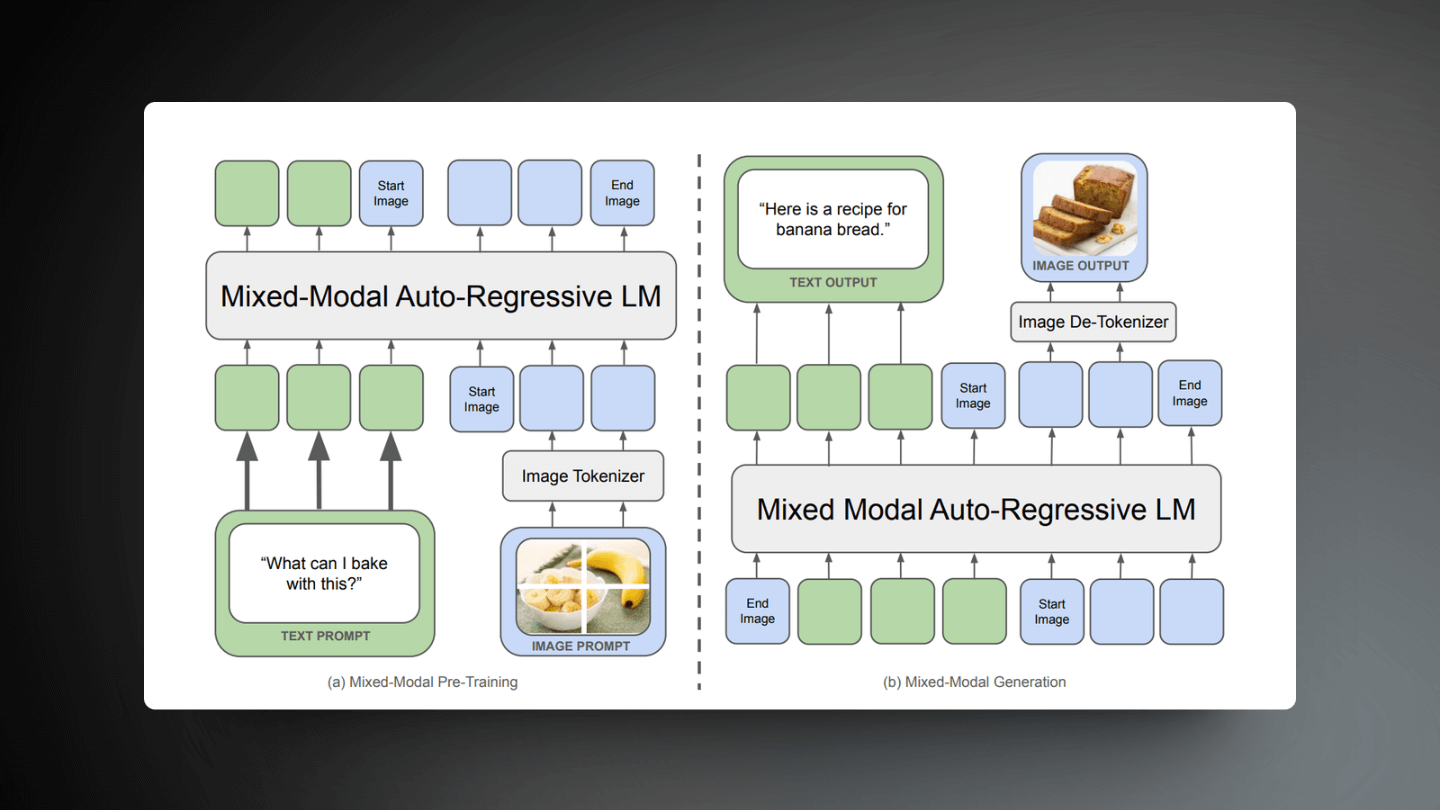 Start Image

End Image

Mixed-Modal Auto-Regressive LM

Start Image

Image Tokenizer

"What can I bake with this?"

TEXT PROMPT

IMAGE PROMPT

(a) Mixed-Modal Pre-Training

"Here is a recipe for banana bread."

TEXT OUTPUT

IMAGE OUTPUT

Image De-Tokenizer

Start Image

End Image

Mixed Modal Auto-Regressive LM

End Image

Start Image

(b) Mixed-Modal Generation